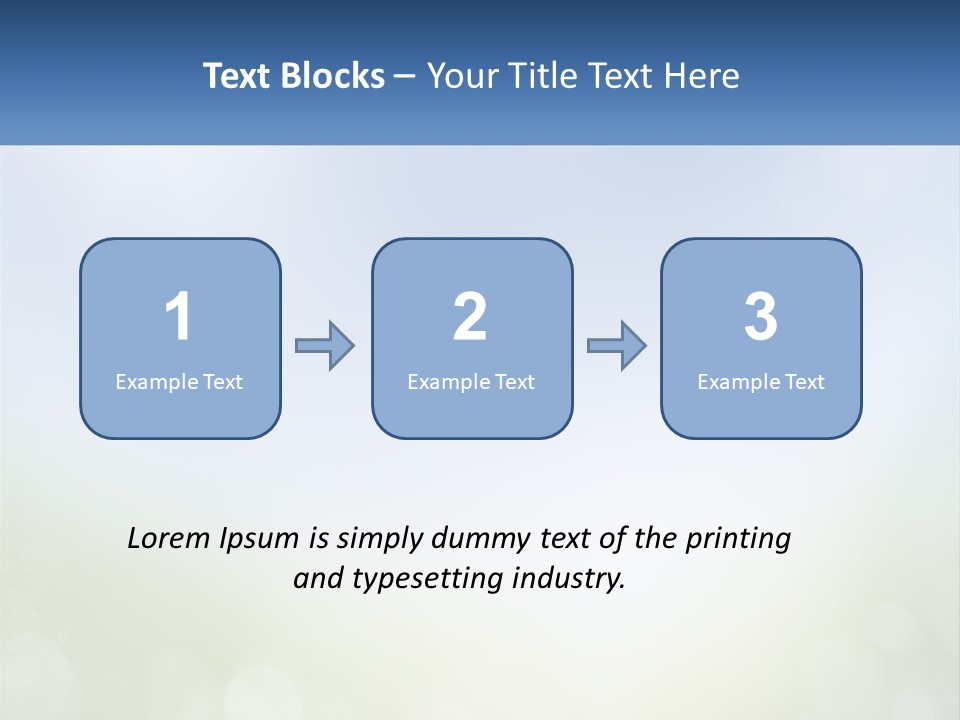 Text Blocks – Your Title Text Here

1
Example Text

2
Example Text

3
Example Text

Lorem Ipsum is simply dummy text of the printing and typesetting industry.